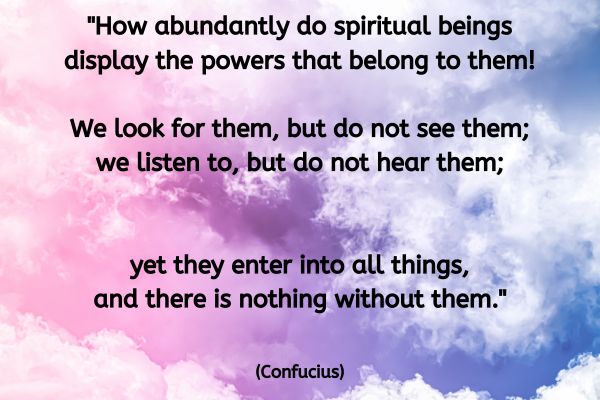 "How abundantly do spiritual beings display the powers that belong to them!

We look for them, but do not see them; we listen to, but do not hear them;

yet they enter into all things, and there is nothing without them."

(Confucius)